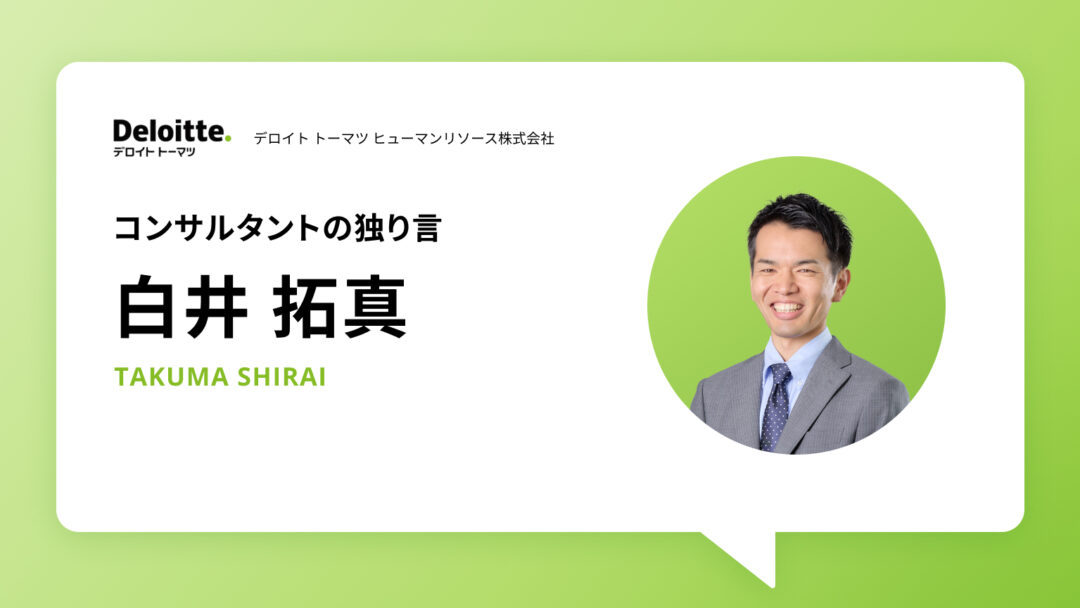 Deloitte.
デロイト トーマツ

デロイト トーマツ ヒューマンリソース株式会社

コンサルタントの独り言

白井 拓真

TAKUMA SHIRAI